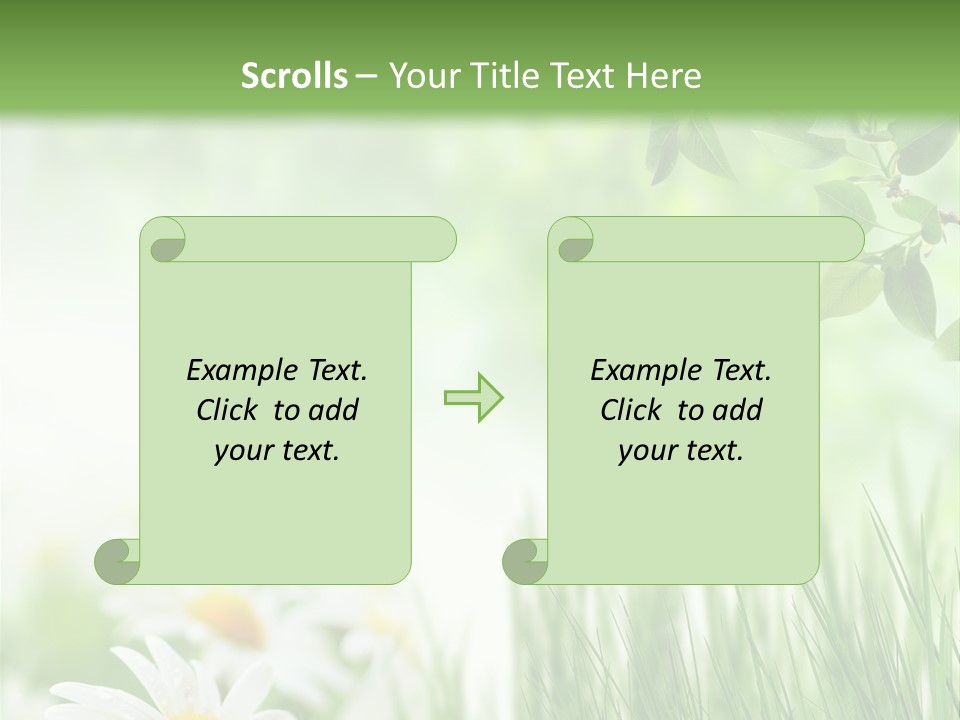 Scrolls – Your Title Text Here

Example Text. Click to add your text.

Example Text. Click to add your text.